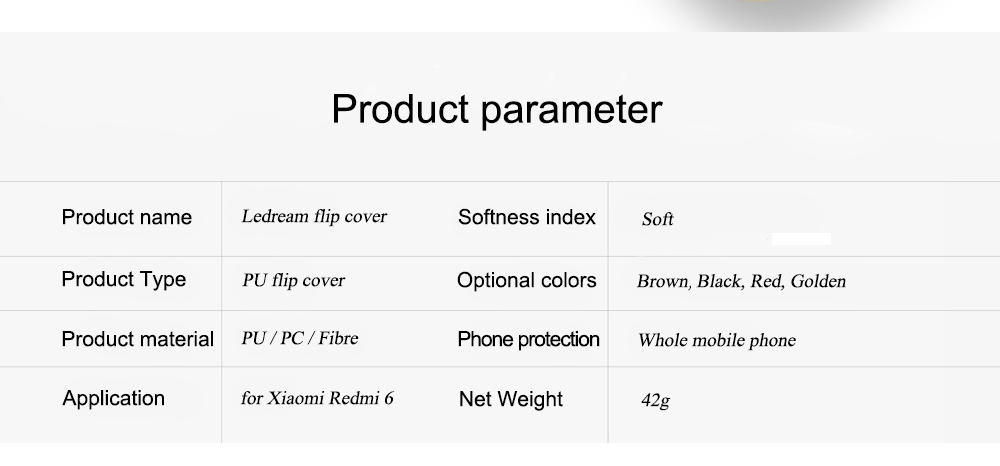 Product parameter

| Product name | Ledream flip cover | Softness index | Soft |
|---|---|---|---|
| Product Type | PU flip cover | Optional colors | Brown, Black, Red, Golden |
| Product material | PU / PC / Fibre | Phone protection | Whole mobile phone |
| Application | for Xiaomi Redmi 6 | Net Weight | 42g |